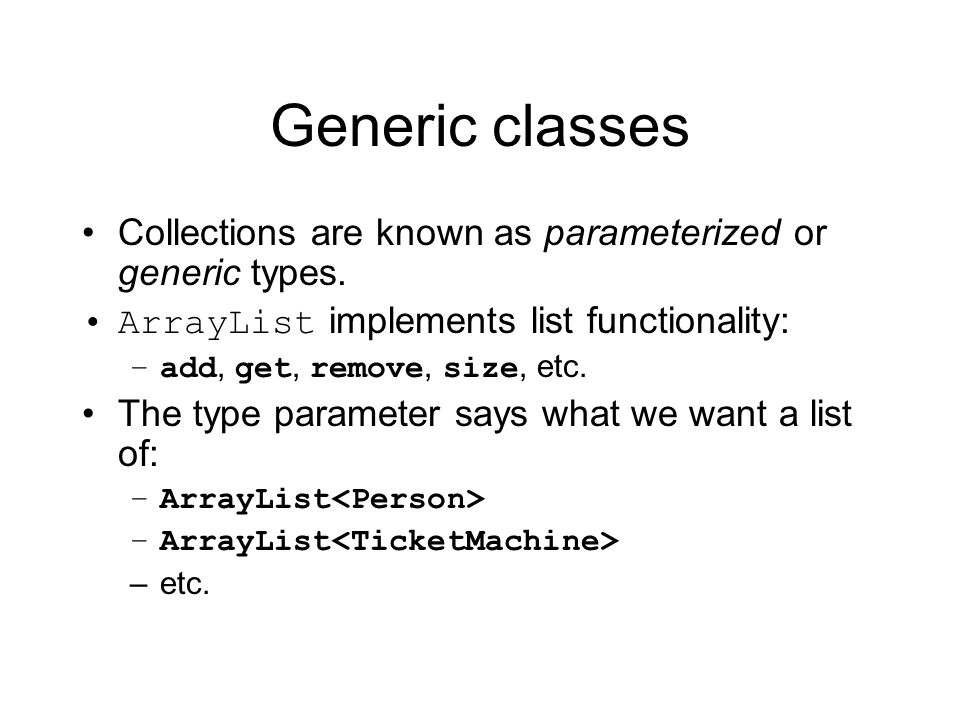 Generic classes

• Collections are known as parameterized or generic types.

• ArrayList implements list functionality:
– add, get, remove, size, etc.

• The type parameter says what we want a list of:
– ArrayList<Person>
– ArrayList<TicketMachine>
– etc.